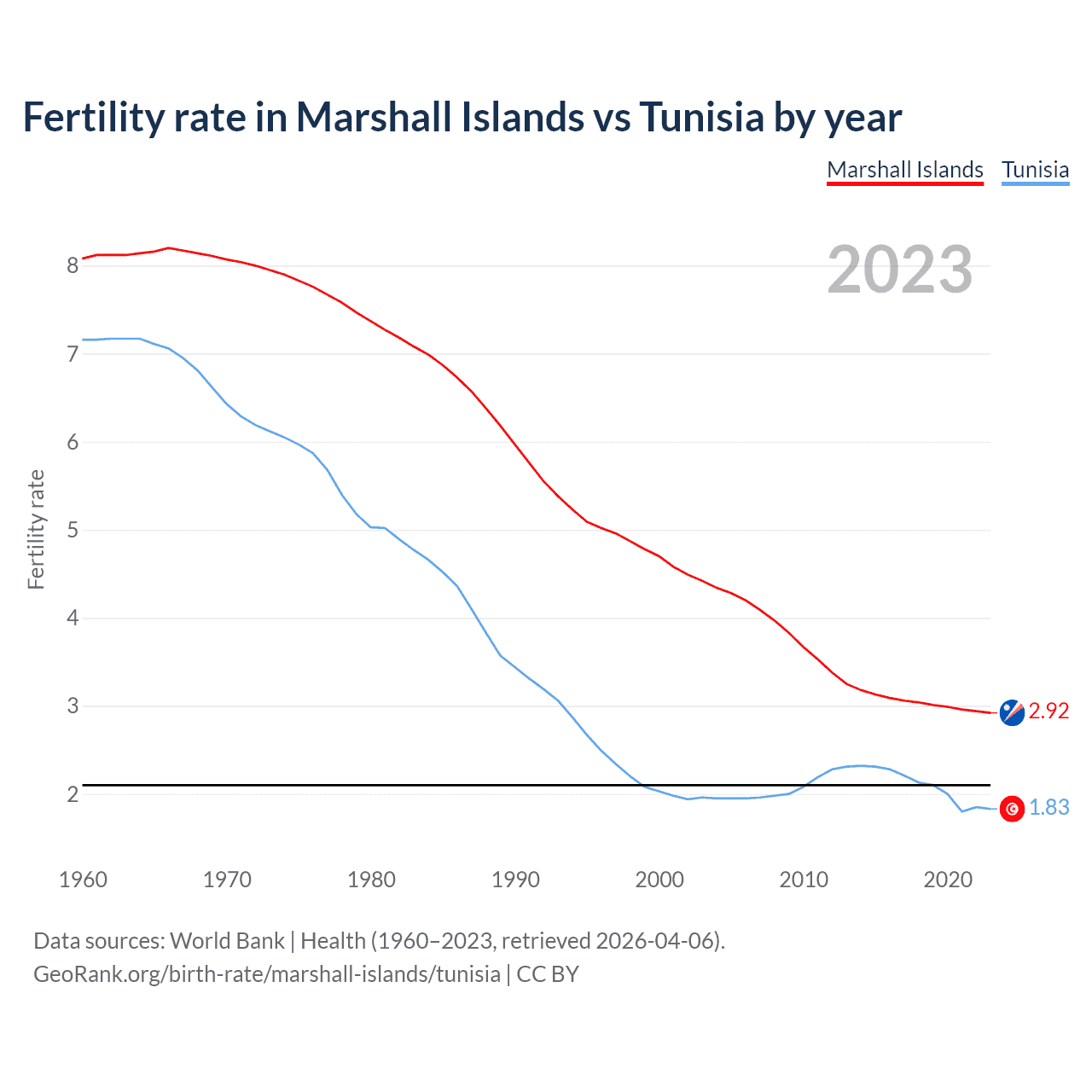 Fertility rate in Marshall Islands vs Tunisia by year

Marshall Islands Tunisia

2023

Fertility rate

8
7
6
5
4
3
2

2.92
1.83

1960 1970 1980 1990 2000 2010 2020

Data sources: World Bank | Health (1960–2023, retrieved 2026-04-06).
GeoRank.org/birth-rate/marshall-islands/tunisia | CC BY